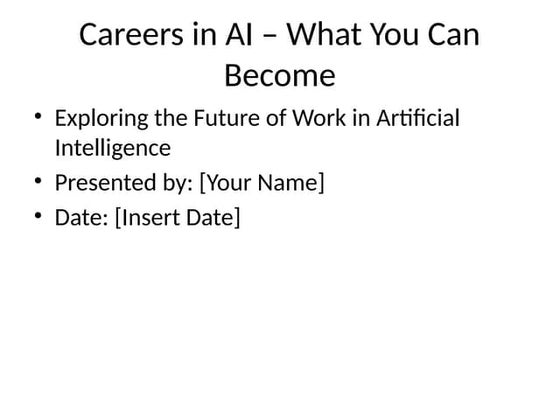 Careers in AI – What You Can Become

• Exploring the Future of Work in Artificial Intelligence
• Presented by: [Your Name]
• Date: [Insert Date]